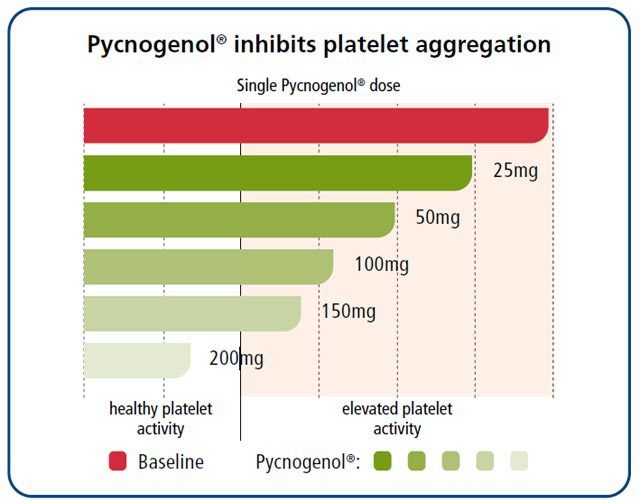 Pycnogenol® inhibits platelet aggregation

Single Pycnogenol® dose

25mg

50mg

100mg

150mg

200mg

healthy platelet activity

elevated platelet activity

Baseline

Pycnogenol®: